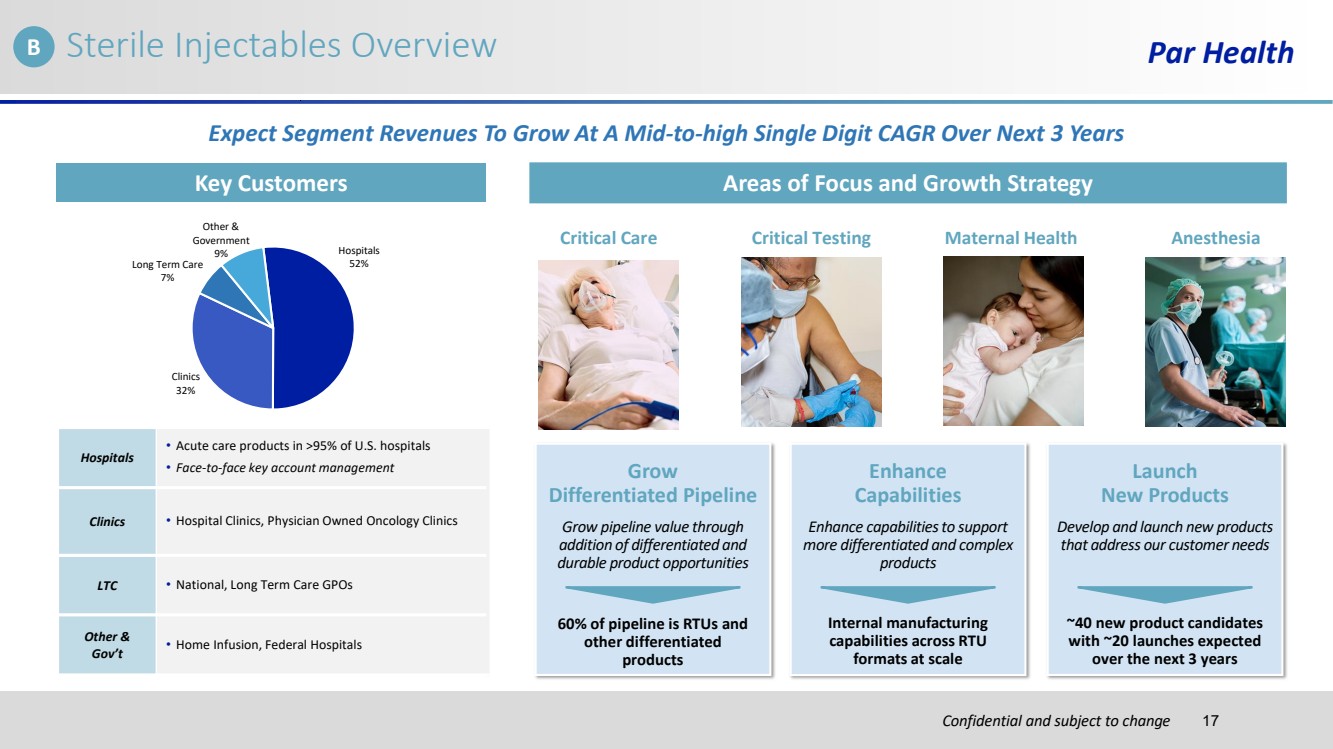 B Sterile Injectables Overview

Par Health

Expect Segment Revenues To Grow At A Mid-to-high Single Digit CAGR Over Next 3 Years

Key Customers

Other & Government 9%
Hospitals 52%
Long Term Care 7%
Clinics 32%

| Hospitals | • Acute care products in >95% of U.S. hospitals • Face-to-face key account management |
|---|---|
| Clinics | • Hospital Clinics, Physician Owned Oncology Clinics |
| LTC | • National, Long Term Care GPOs |
| Other & Gov't | • Home Infusion, Federal Hospitals |

Areas of Focus and Growth Strategy

Critical Care

Critical Testing

Maternal Health

Anesthesia

Grow Differentiated Pipeline

Grow pipeline value through addition of differentiated and durable product opportunities

60% of pipeline is RTUs and other differentiated products

Enhance Capabilities

Enhance capabilities to support more differentiated and complex products

Internal manufacturing capabilities across RTU formats at scale

Launch New Products

Develop and launch new products that address our customer needs

~40 new product candidates with ~20 launches expected over the next 3 years

Confidential and subject to change 17